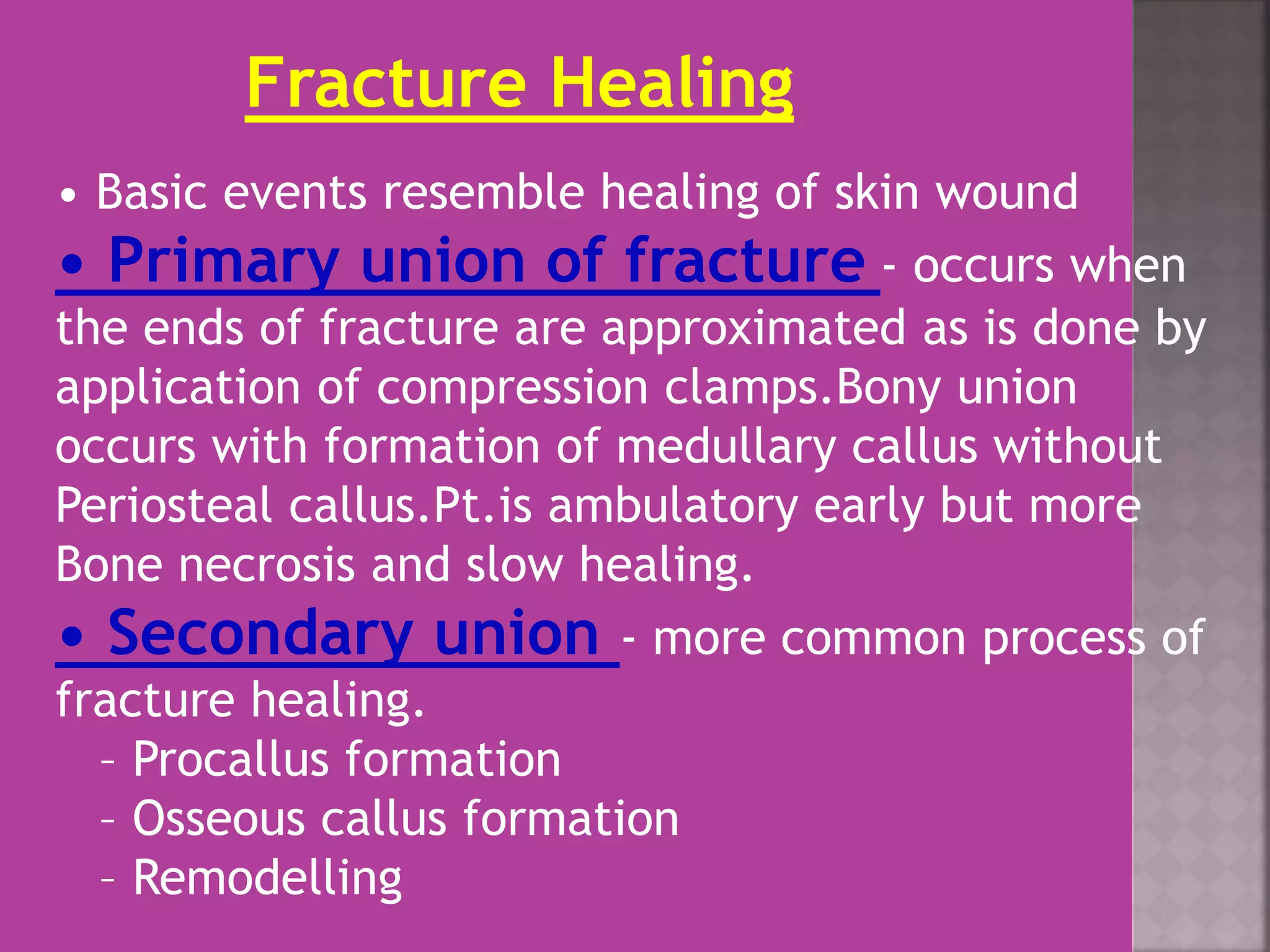 Fracture Healing

• Basic events resemble healing of skin wound

• Primary union of fracture - occurs when the ends of fracture are approximated as is done by application of compression clamps.Bony union occurs with formation of medullary callus without Periosteal callus.Pt.is ambulatory early but more Bone necrosis and slow healing.

• Secondary union - more common process of fracture healing.

– Procallus formation
– Osseous callus formation
– Remodelling